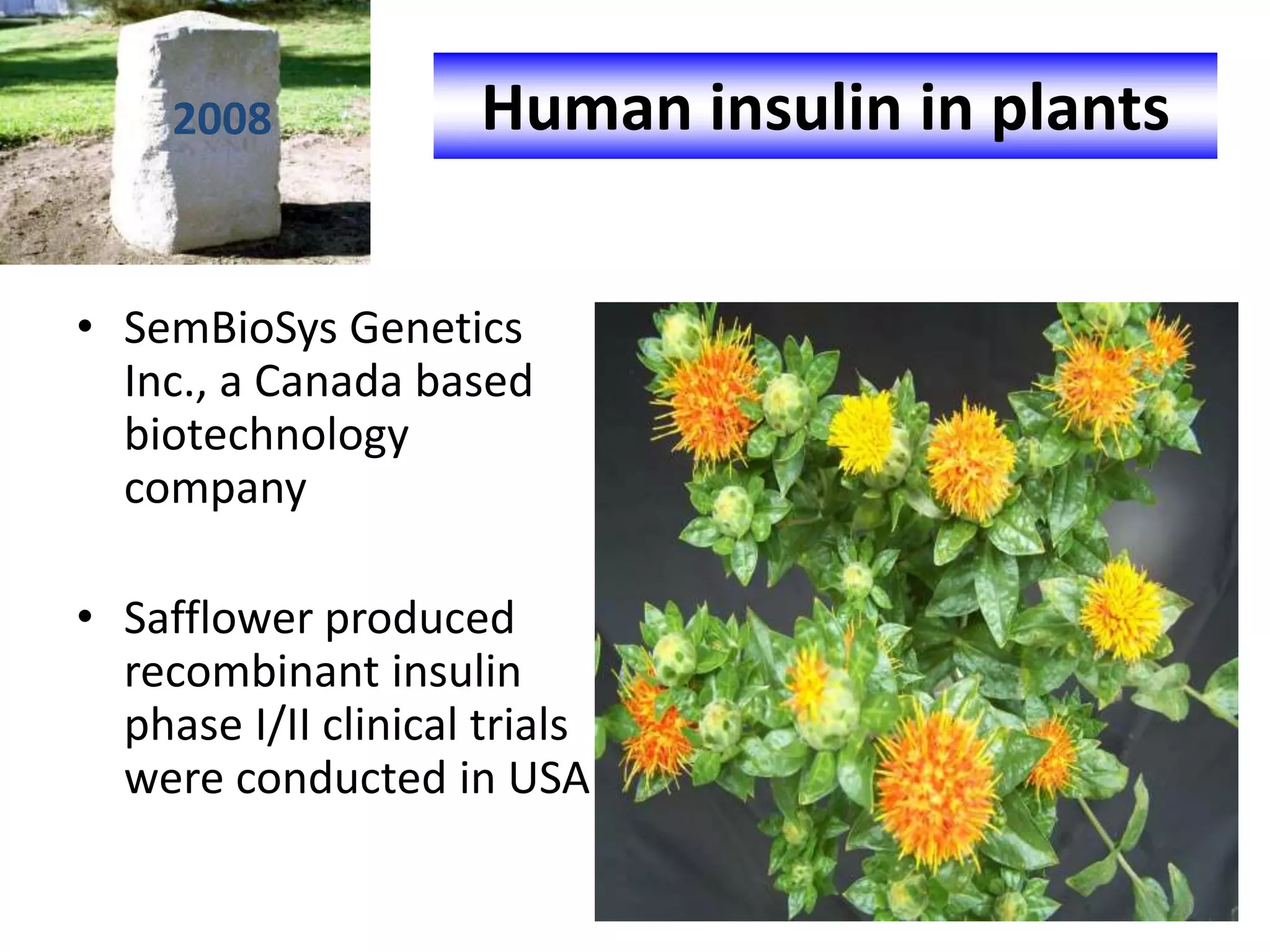 2008

Human insulin in plants

• SemBioSys Genetics Inc., a Canada based biotechnology company

• Safflower produced recombinant insulin phase I/II clinical trials were conducted in USA